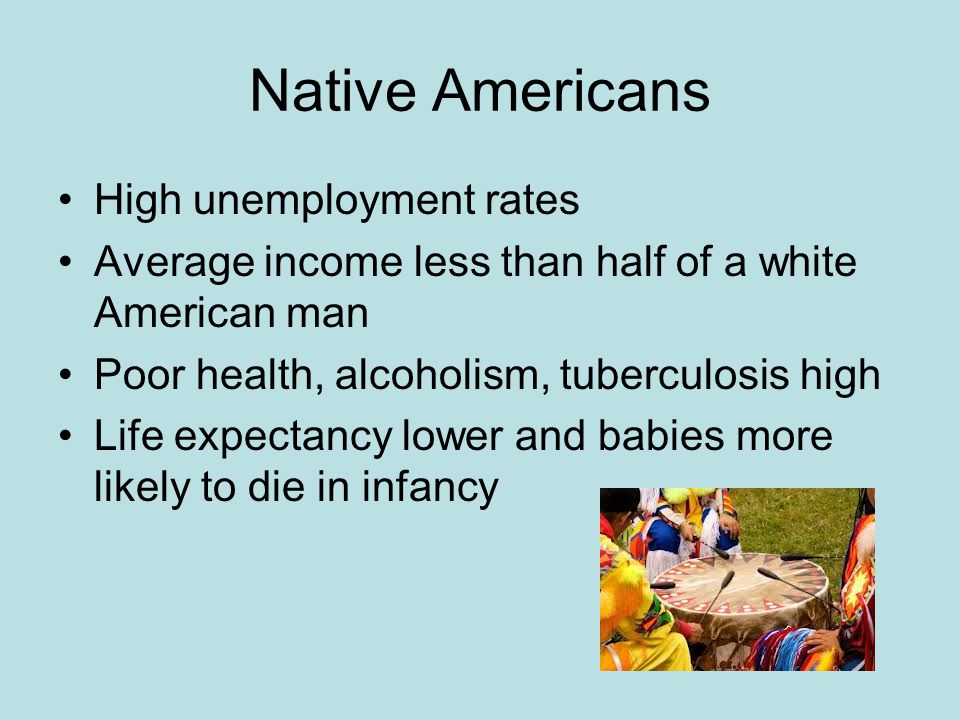 Native Americans

• High unemployment rates
• Average income less than half of a white American man
• Poor health, alcoholism, tuberculosis high
• Life expectancy lower and babies more likely to die in infancy